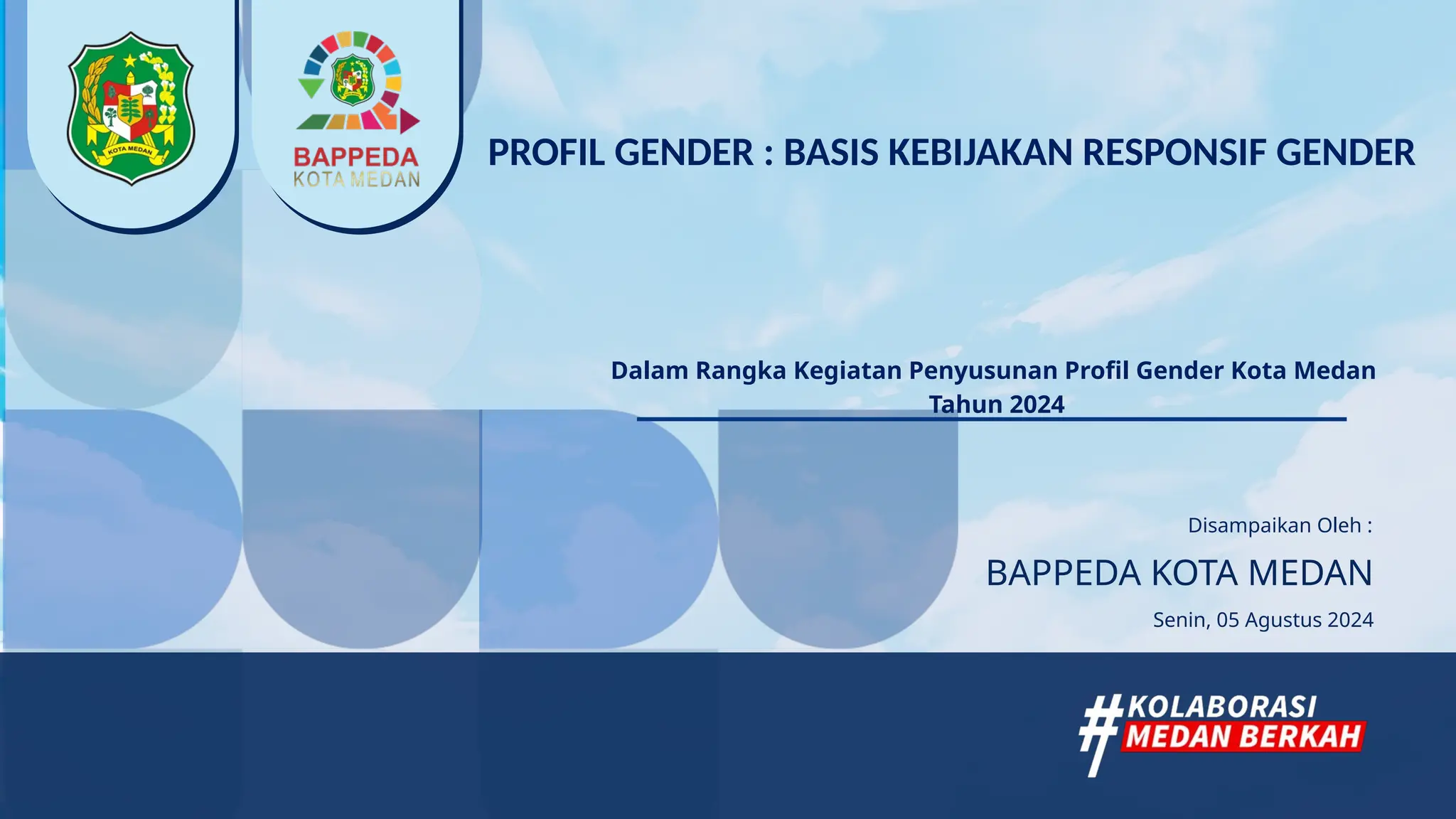 KOTA MEDAN

BAPPEDA
KOTA MEDAN

PROFIL GENDER : BASIS KEBIJAKAN RESPONSIF GENDER

Dalam Rangka Kegiatan Penyusunan Profil Gender Kota Medan Tahun 2024

Disampaikan Oleh :

BAPPEDA KOTA MEDAN

Senin, 05 Agustus 2024

#KOLABORASI
MEDAN BERKAH